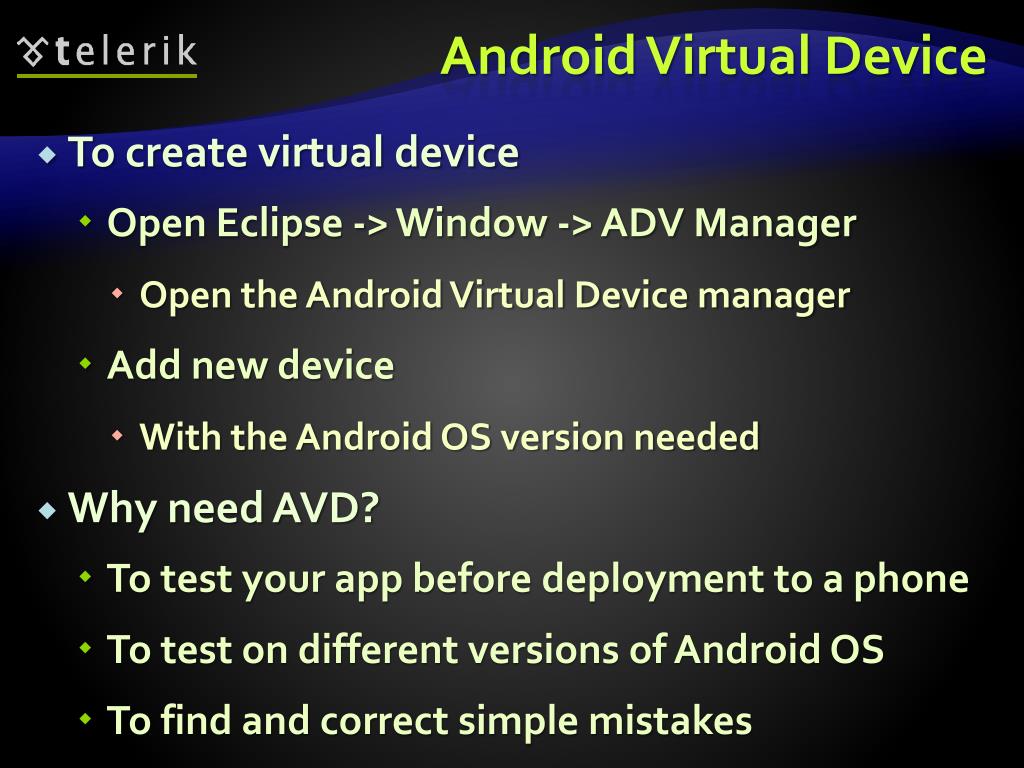 telerik

Android Virtual Device

To create virtual device

Open Eclipse -> Window -> ADV Manager

Open the Android Virtual Device manager

Add new device

With the Android OS version needed

Why need AVD?

To test your app before deployment to a phone

To test on different versions of Android OS

To find and correct simple mistakes